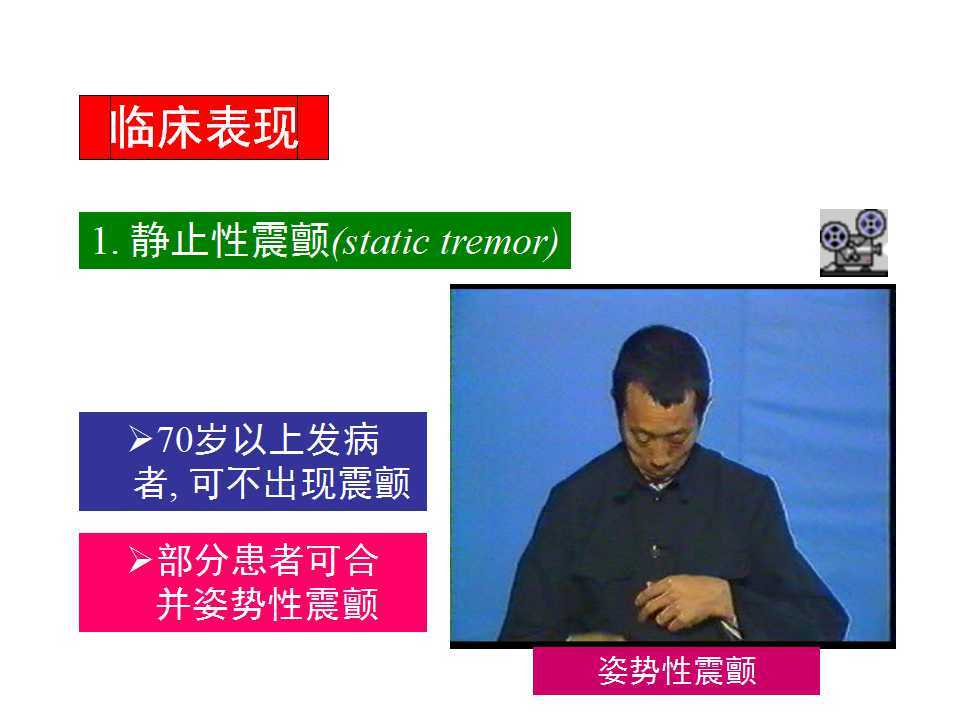 临床表现

1. 静止性震颤(static tremor)

➢70岁以上发病者, 可不出现震颤

➢部分患者可合并姿势性震颤

姿势性震颤